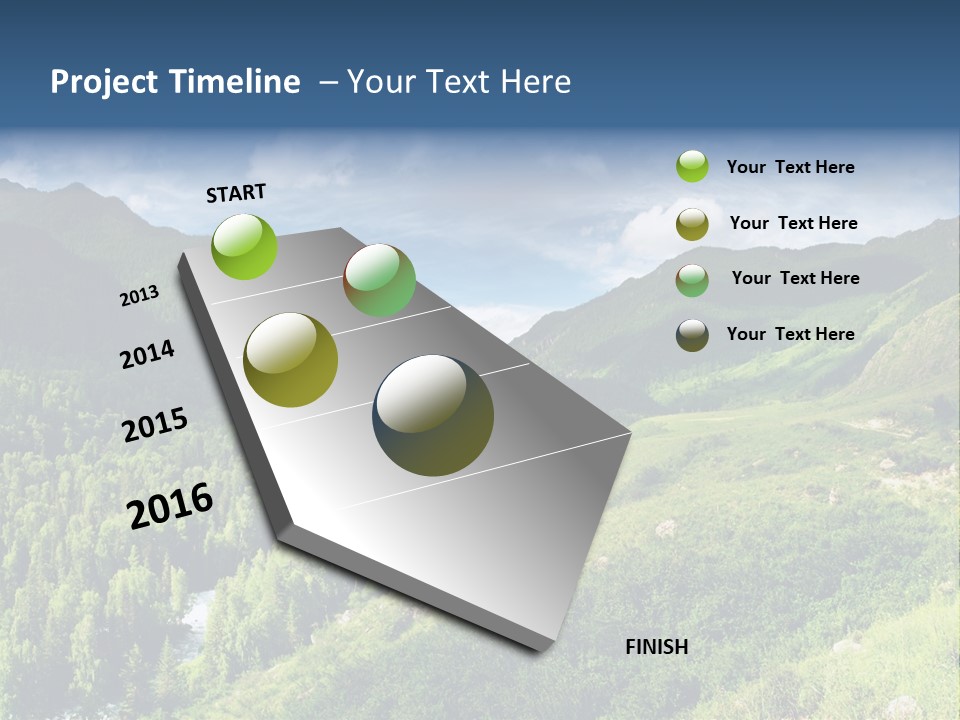 Project Timeline – Your Text Here

START

2013

2014

2015

2016

FINISH

Your Text Here

Your Text Here

Your Text Here

Your Text Here